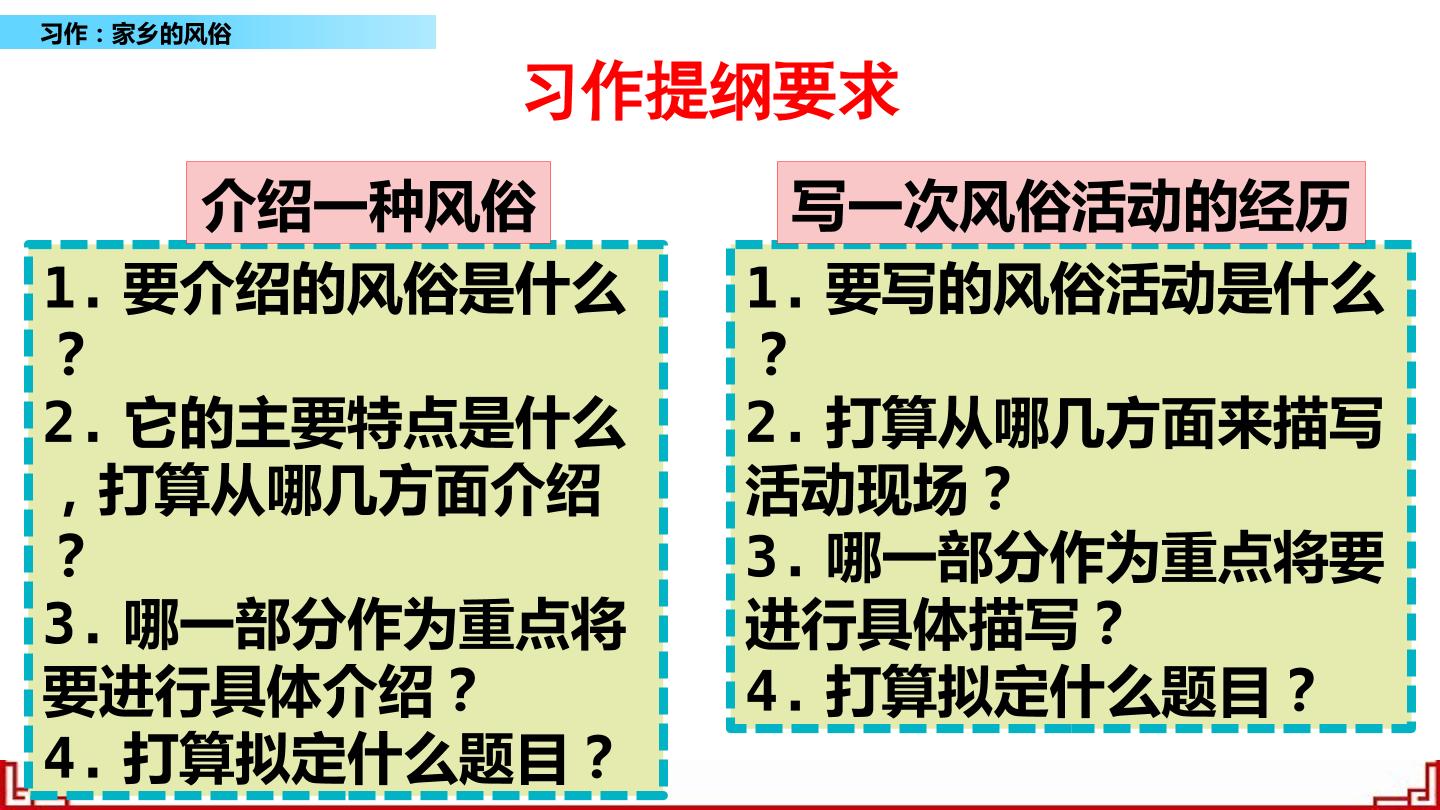 习作：家乡的风俗

习作提纲要求

介绍一种风俗

1.要介绍的风俗是什么？
2.它的主要特点是什么，打算从哪几方面介绍？
3.哪一部分作为重点将要进行具体介绍？
4.打算拟定什么题目？

写一次风俗活动的经历

1.要写的风俗活动是什么？
2.打算从哪几方面来描写活动现场？
3.哪一部分作为重点将要进行具体描写？
4.打算拟定什么题目？